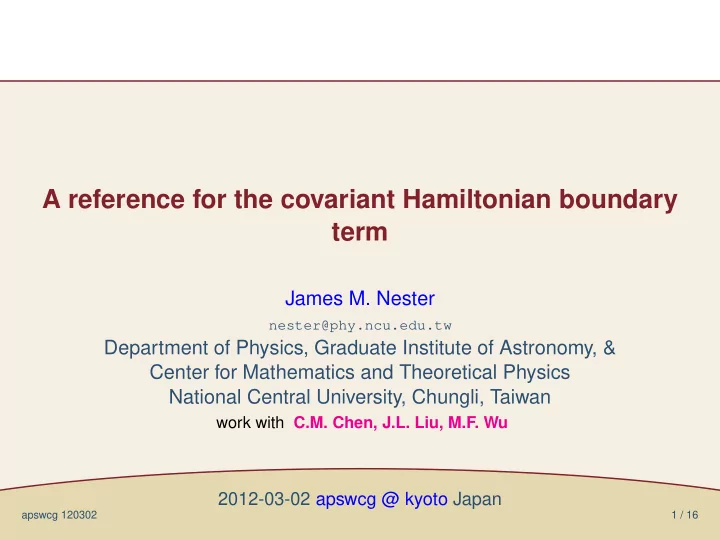 A reference for the covariant Hamiltonian boundary term

James M. Nester
nester@phy.ncu.edu.tw
Department of Physics, Graduate Institute of Astronomy, &
Center for Mathematics and Theoretical Physics
National Central University, Chungli, Taiwan
work with C.M. Chen, J.L. Liu, M.F. Wu

2012-03-02 apswcg @ kyoto Japan

apswcg 120302

1 / 16